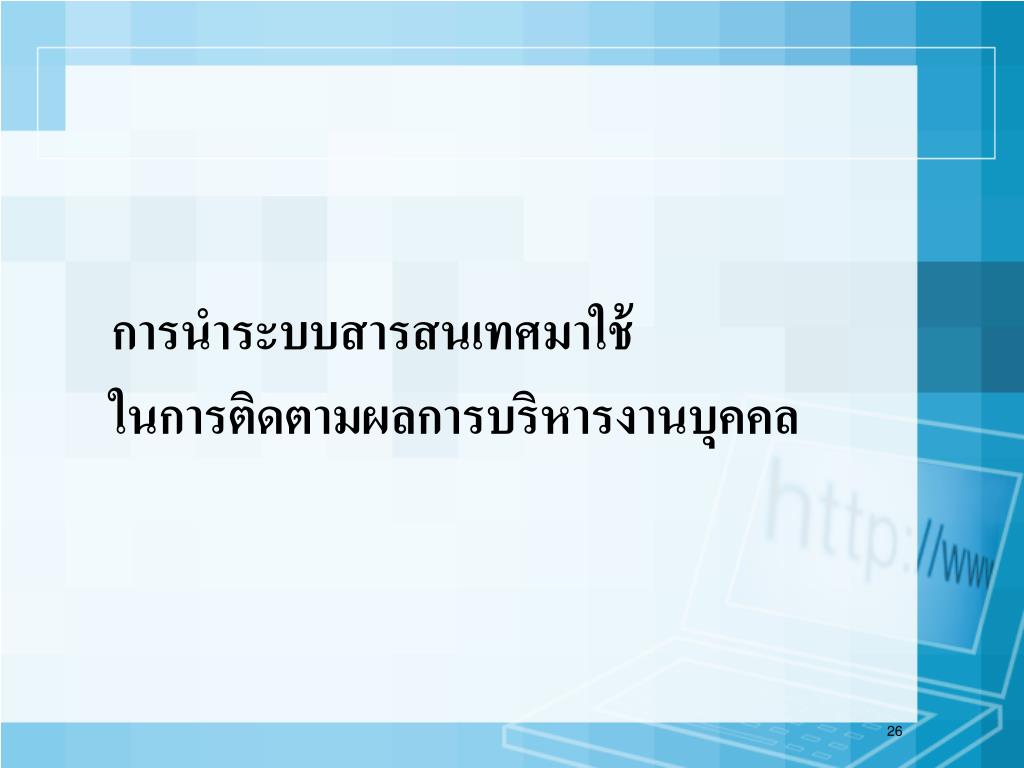 การนำระบบสารสนเทศมาใช้
ในการติดตามผลการบริหารงานบุคคล

http://www

26